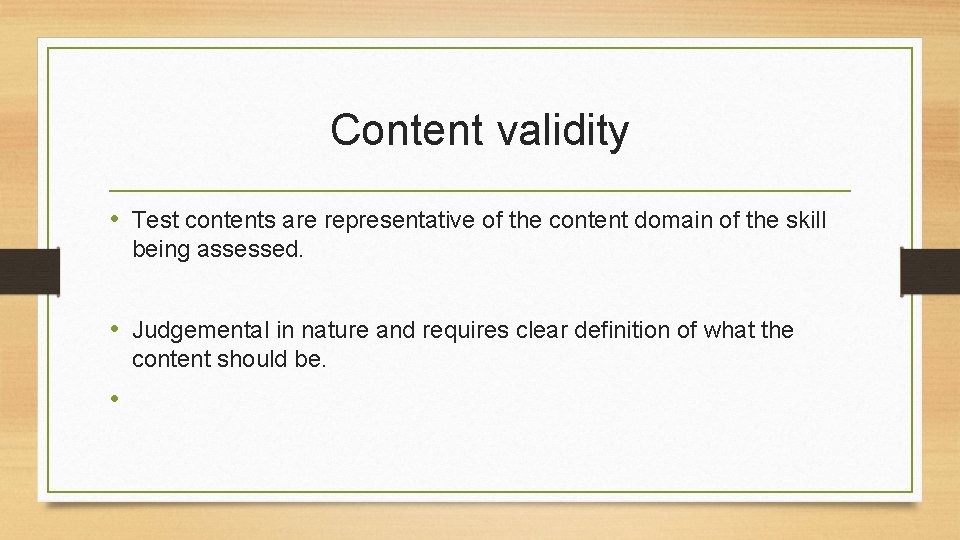 Content validity

• Test contents are representative of the content domain of the skill being assessed.

• Judgemental in nature and requires clear definition of what the content should be.

•